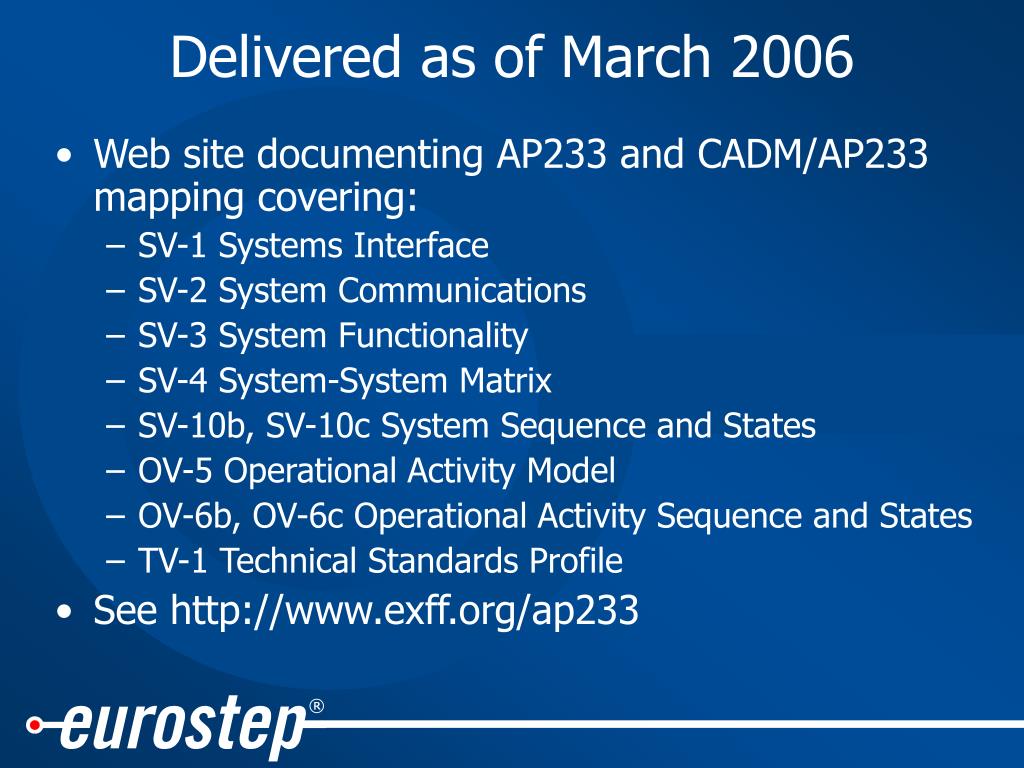 Delivered as of March 2006

• Web site documenting AP233 and CADM/AP233 mapping covering:
– SV-1 Systems Interface
– SV-2 System Communications
– SV-3 System Functionality
– SV-4 System-System Matrix
– SV-10b, SV-10c System Sequence and States
– OV-5 Operational Activity Model
– OV-6b, OV-6c Operational Activity Sequence and States
– TV-1 Technical Standards Profile
• See http://www.exff.org/ap233

eurostep®